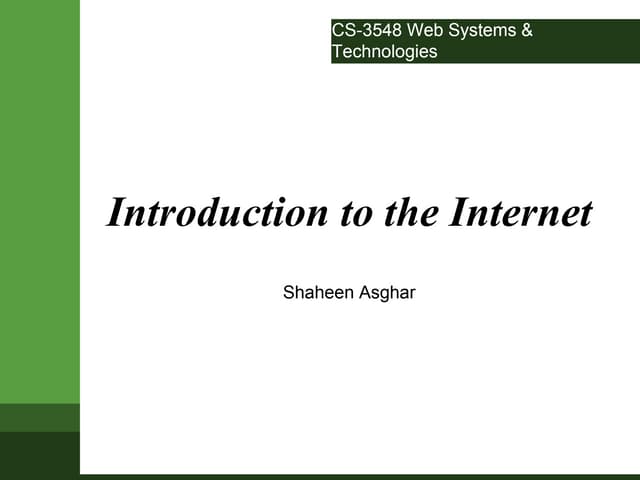 CS-3548 Web Systems & Technologies

Introduction to the Internet

Shaheen Asghar